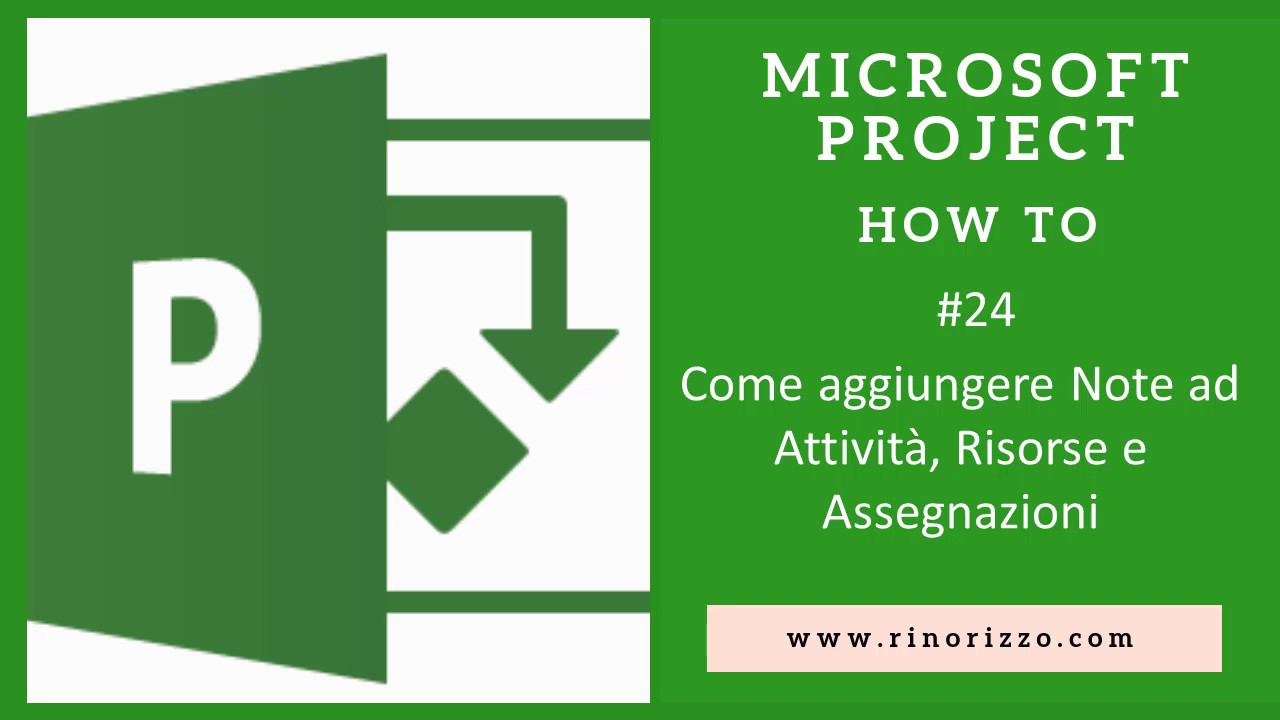 P

MICROSOFT PROJECT

HOW TO

#24

Come aggiungere Note ad Attività, Risorse e Assegnazioni

www.rinorizzo.com